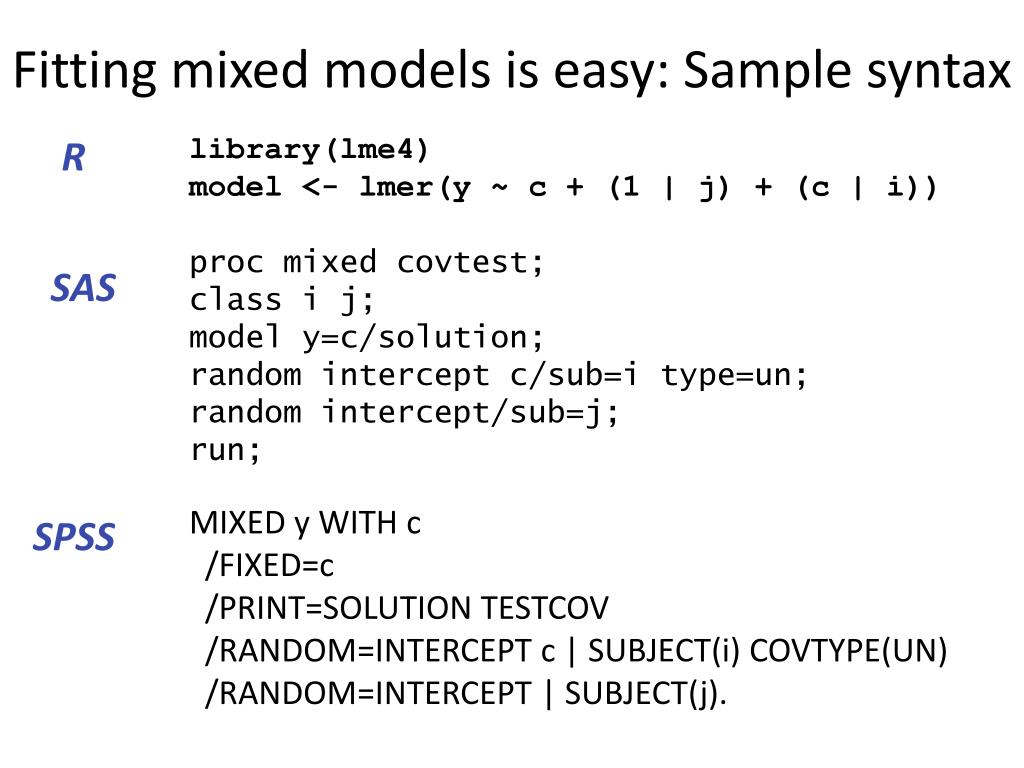 Fitting mixed models is easy: Sample syntax

R

library(lme4)
model <- lmer(y ~ c + (1 | j) + (c | i))

SAS

proc mixed covtest;
class i j;
model y=c/solution;
random intercept c/sub=i type=un;
random intercept/sub=j;
run;

SPSS

MIXED y WITH c
/FIXED=c
/PRINT=SOLUTION TESTCOV
/RANDOM=INTERCEPT c | SUBJECT(i) COVTYPE(UN)
/RANDOM=INTERCEPT | SUBJECT(j).